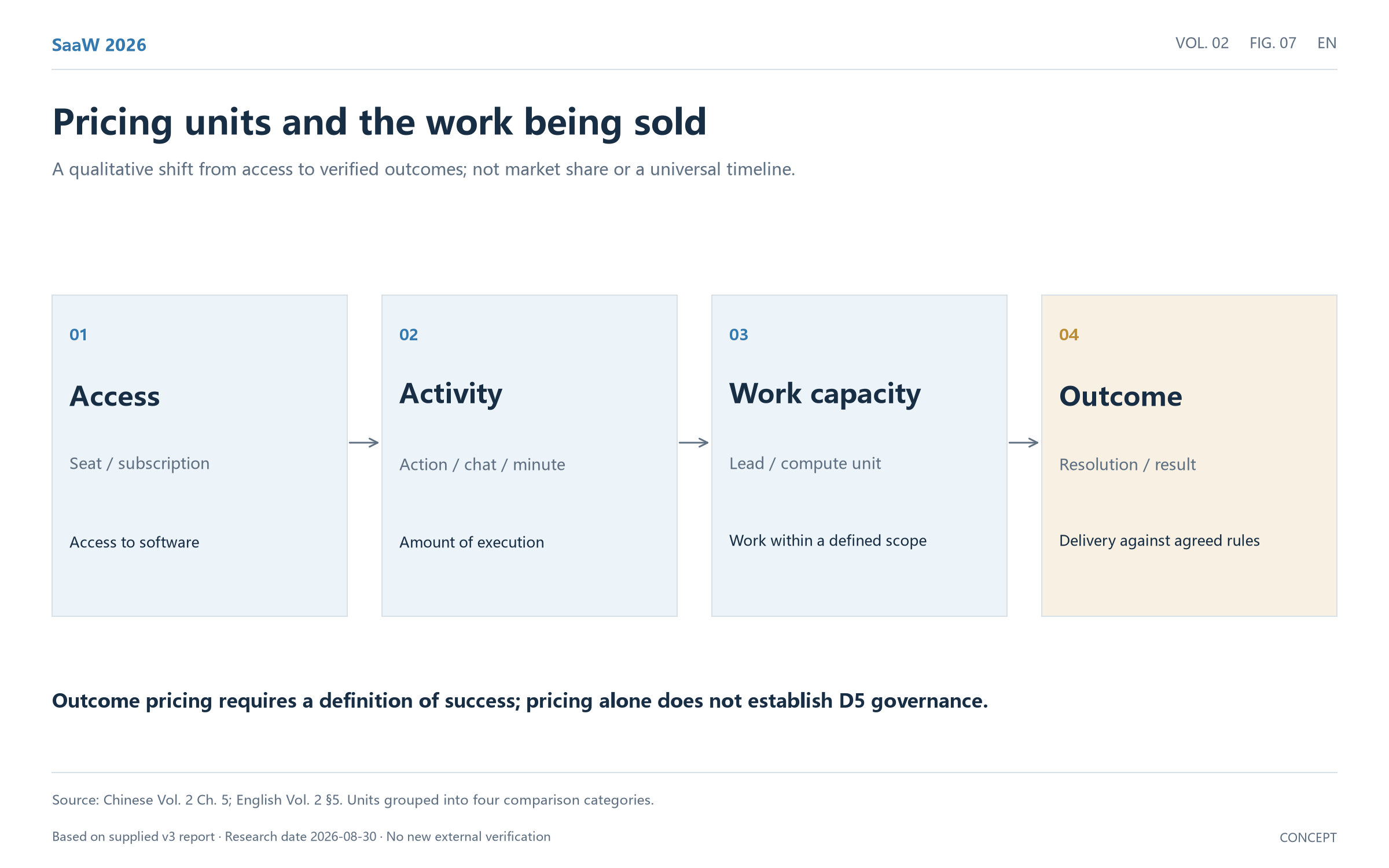 SaaW 2026

VOL. 02 FIG. 07 EN

Pricing units and the work being sold

A qualitative shift from access to verified outcomes; not market share or a universal timeline.

01
Access
Seat / subscription
Access to software

02
Activity
Action / chat / minute
Amount of execution

03
Work capacity
Lead / compute unit
Work within a defined scope

04
Outcome
Resolution / result
Delivery against agreed rules

Outcome pricing requires a definition of success; pricing alone does not establish D5 governance.

Source: Chinese Vol. 2 Ch. 5; English Vol. 2 §5. Units grouped into four comparison categories.

Based on supplied v3 report · Research date 2026-08-30 · No new external verification

CONCEPT